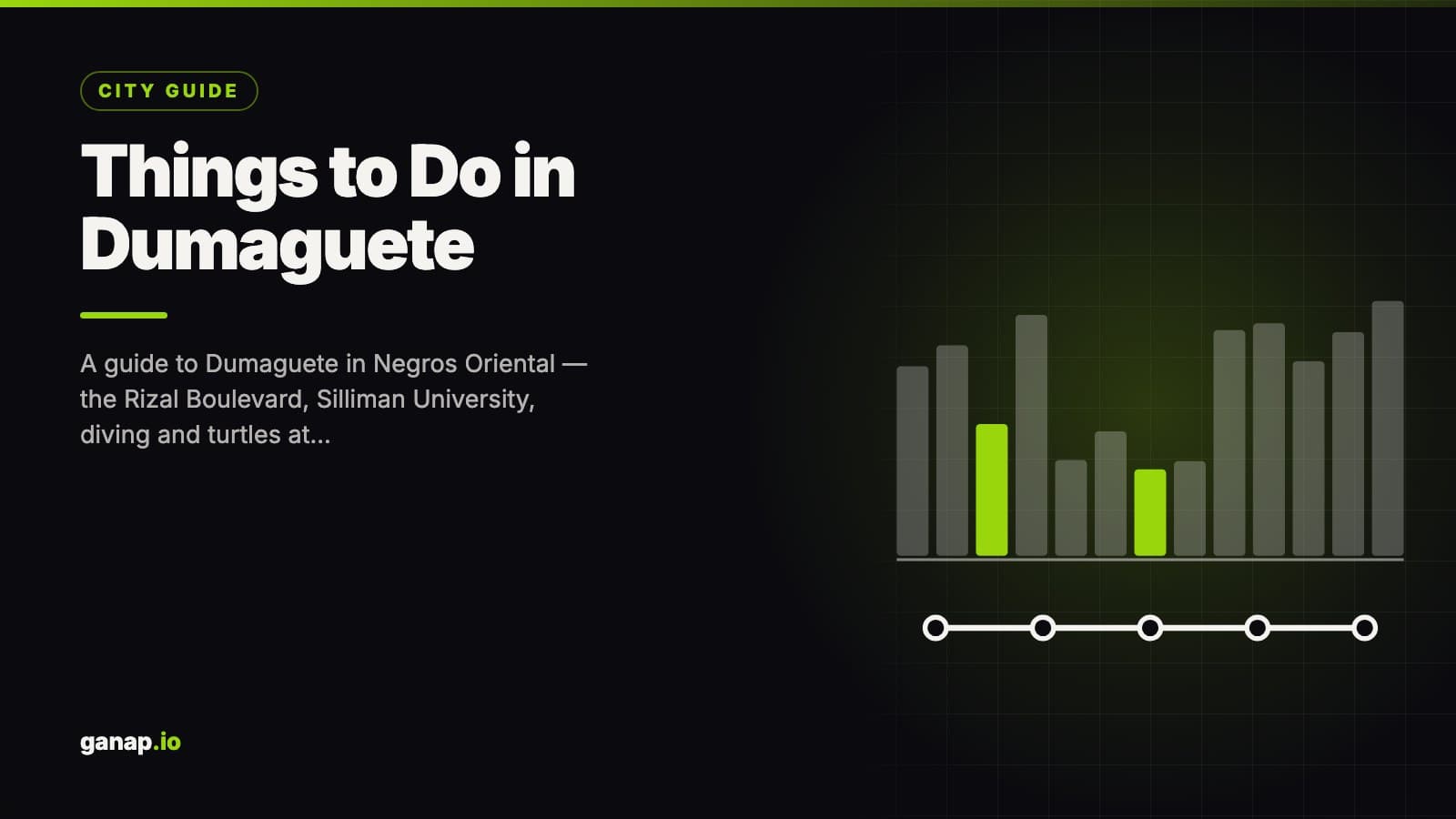 CITY GUIDE

Things to Do in Dumaguete

A guide to Dumaguete in Negros Oriental — the Rizal Boulevard, Silliman University, diving and turtles at...

ganap.io